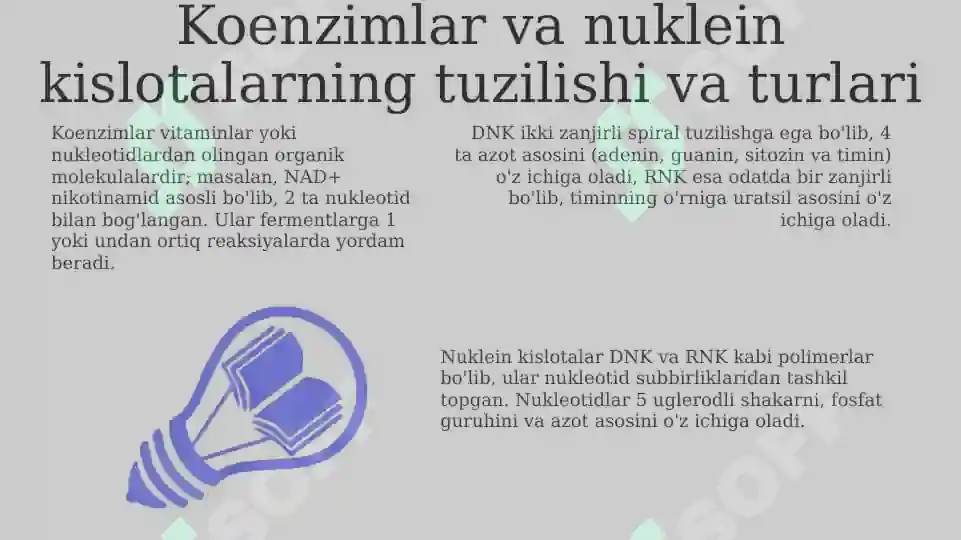 Koenzimlar va nuklein kislotalarning tuzilishi va turlari

Koenzimlar vitaminlar yoki nukleotidlardan olingan organik molekulalardir; masalan, NAD+ nikotinamid asosli bo'lib, 2 ta nukleotid bilan bog'langan. Ular fermentlarga 1 yoki undan ortiq reaksiyalarda yordam beradi.

DNK ikki zanjirli spiral tuzilishga ega bo'lib, 4 ta azot asosini (adenin, guanin, sitozin va timin) o'z ichiga oladi, RNK esa odatda bir zanjirli bo'lib, timinning o'rniga uratsil asosini o'z ichiga oladi.

Nuklein kislotalar DNK va RNK kabi polimerlar bo'lib, ular nukleotid subbirliklaridan tashkil topgan. Nukleotidlar 5 uglerodli shakarni, fosfat guruhini va azot asosini o'z ichiga oladi.